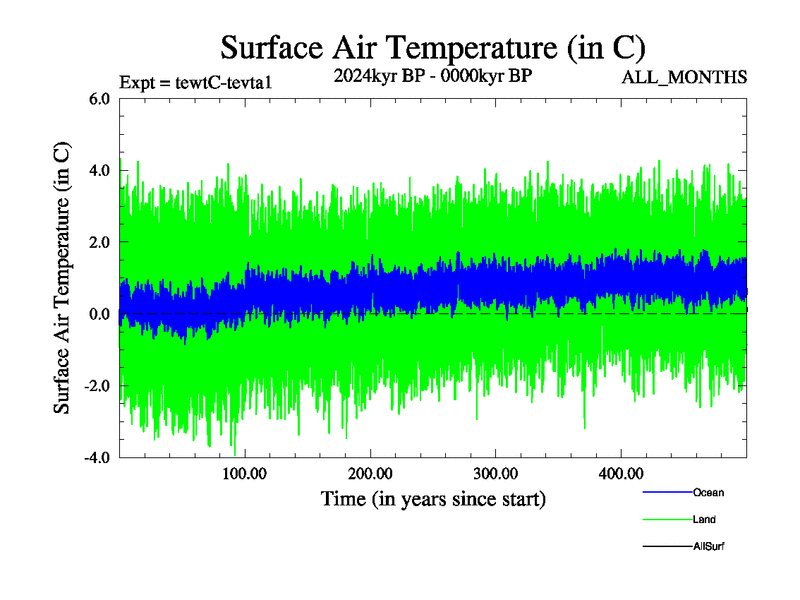 Surface Air Temperature (in C)

Expt = tewtC-tevta1

2024kyr BP - 0000kyr BP

ALL_MONTHS

Surface Air Temperature (in C)

6.0
4.0
2.0
0.0
-2.0
-4.0

100.00
200.00
300.00
400.00

Time (in years since start)

Ocean
Land
AllSurf